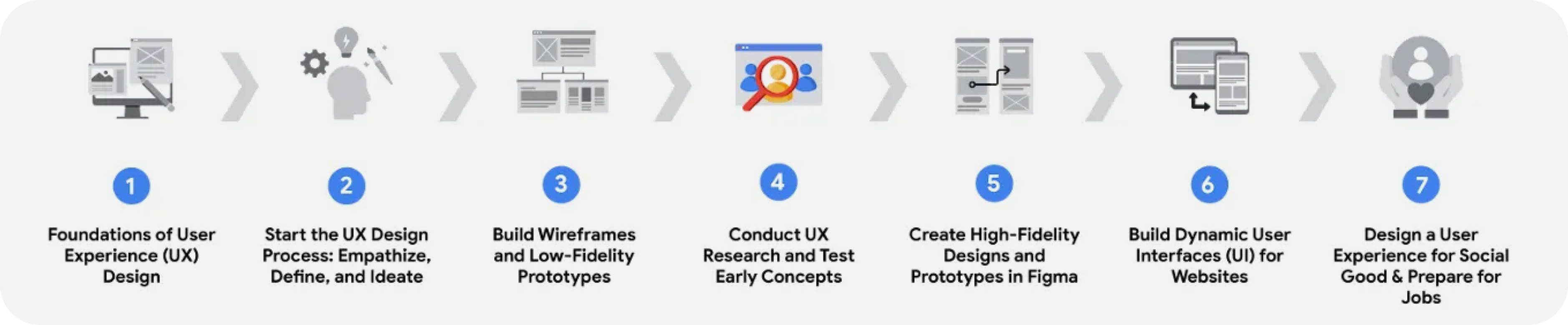 1

Foundations of User Experience (UX) Design

2

Start the UX Design Process: Empathize, Define, and Ideate

3

Build Wireframes and Low-Fidelity Prototypes

4

Conduct UX Research and Test Early Concepts

5

Create High-Fidelity Designs and Prototypes in Figma

6

Build Dynamic User Interfaces (UI) for Websites

7

Design a User Experience for Social Good & Prepare for Jobs